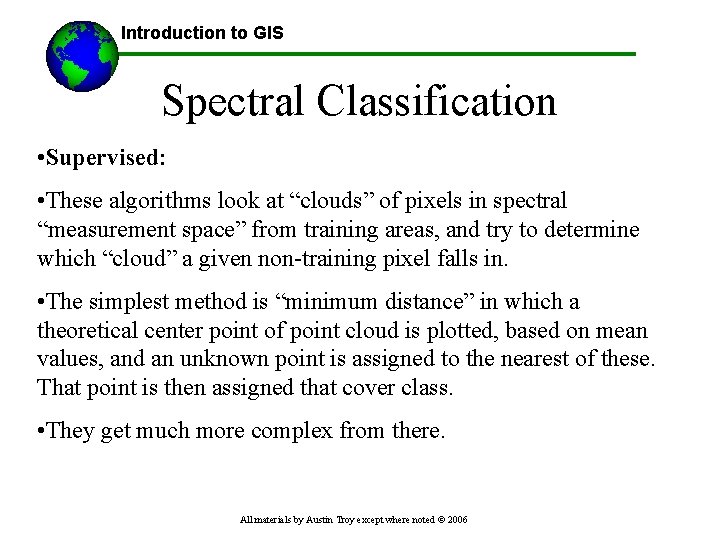 Introduction to GIS

Spectral Classification

•Supervised:

•These algorithms look at “clouds” of pixels in spectral “measurement space” from training areas, and try to determine which “cloud” a given non-training pixel falls in.

•The simplest method is “minimum distance” in which a theoretical center point of point cloud is plotted, based on mean values, and an unknown point is assigned to the nearest of these. That point is then assigned that cover class.

•They get much more complex from there.

All materials by Austin Troy except where noted © 2006